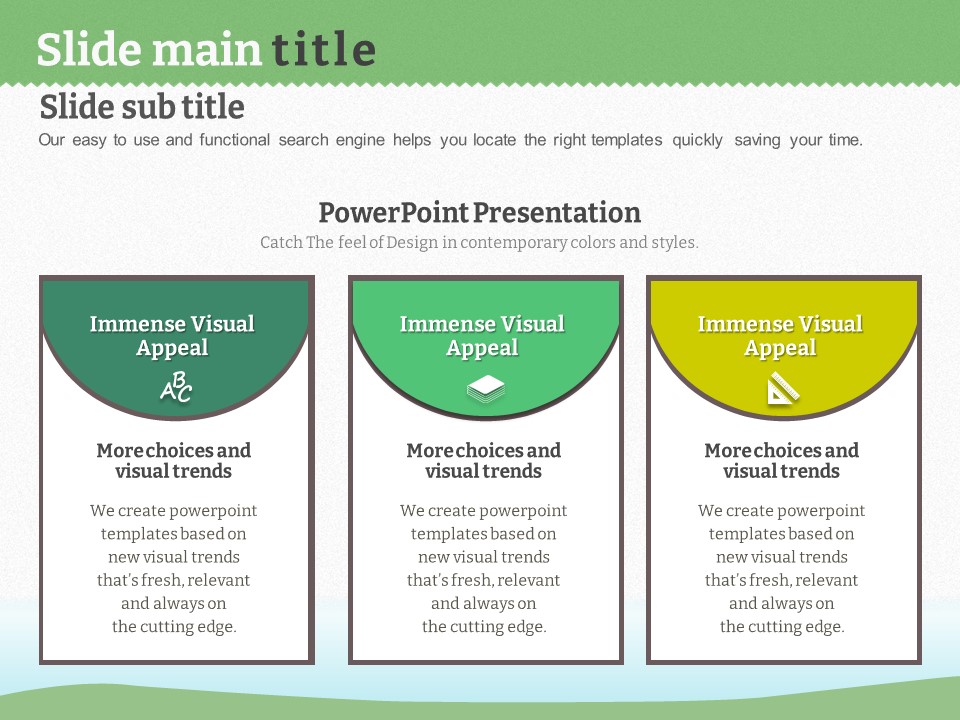 Slide main title

Slide sub title

Our easy to use and functional search engine helps you locate the right templates quickly saving your time.

PowerPoint Presentation

Catch The feel of Design in contemporary colors and styles.

Immense Visual Appeal

ABC

More choices and visual trends

We create powerpoint templates based on new visual trends that's fresh, relevant and always on the cutting edge.

Immense Visual Appeal

More choices and visual trends

We create powerpoint templates based on new visual trends that's fresh, relevant and always on the cutting edge.

Immense Visual Appeal

More choices and visual trends

We create powerpoint templates based on new visual trends that's fresh, relevant and always on the cutting edge.